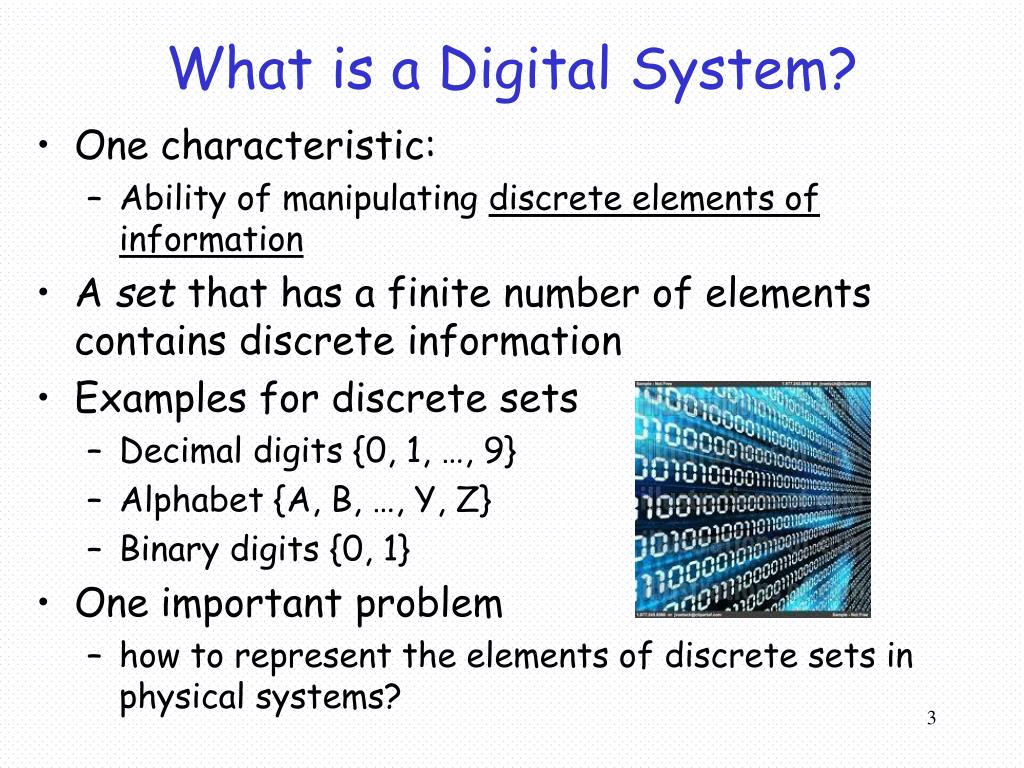 What is a Digital System?

• One characteristic:
 – Ability of manipulating discrete elements of information
• A set that has a finite number of elements contains discrete information
• Examples for discrete sets
 – Decimal digits {0, 1, …, 9}
 – Alphabet {A, B, …, Y, Z}
 – Binary digits {0, 1}
• One important problem
 – how to represent the elements of discrete sets in physical systems?

3